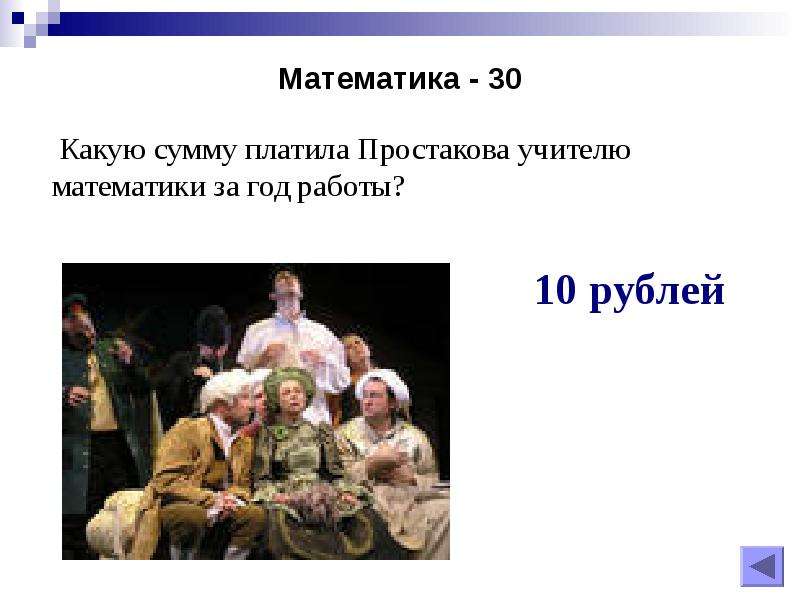 Математика - 30

Какую сумму платила Простакова учителю математики за год работы?

10 рублей